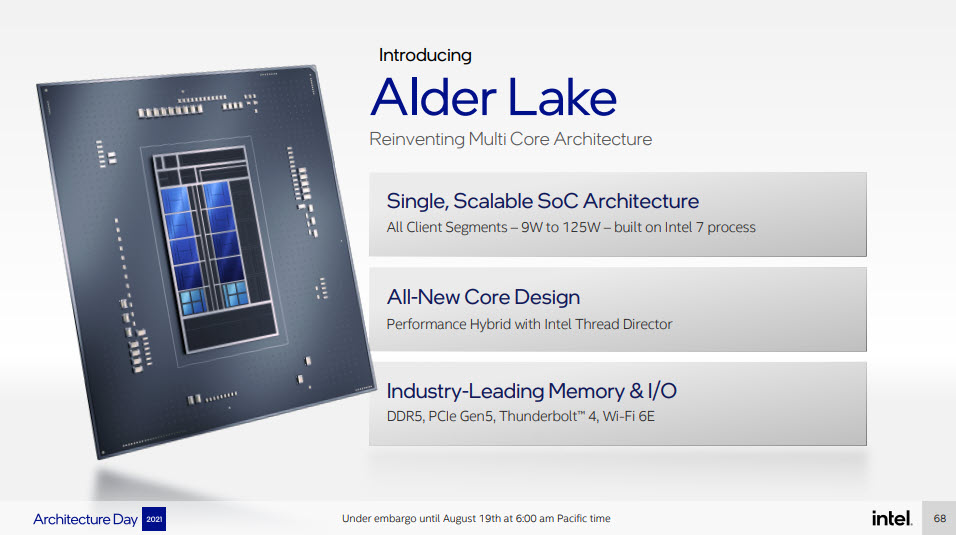 Introducing

Alder Lake

Reinventing Multi Core Architecture

Single, Scalable SoC Architecture

All Client Segments – 9W to 125W – built on Intel 7 process

All-New Core Design

Performance Hybrid with Intel Thread Director

Industry-Leading Memory & I/O

DDR5, PCIe Gen5, Thunderbolt™ 4, Wi-Fi 6E

Architecture Day 2021

Under embargo until August 19th at 6:00 am Pacific time

intel.

68